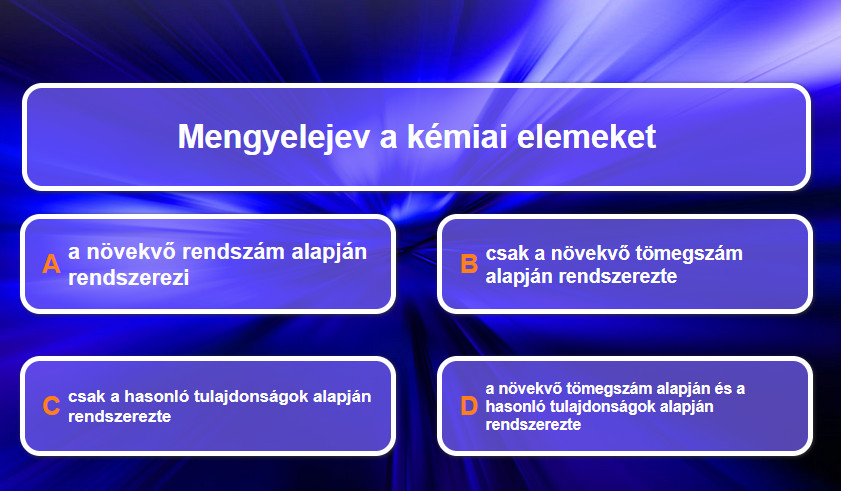 Mengyelejev a kémiai elemeket

A a növekvő rendszám alapján rendszerezi

B csak a növekvő tömegszám alapján rendszerezte

C csak a hasonló tulajdonságok alapján rendszerezte

D a növekvő tömegszám alapján és a hasonló tulajdonságok alapján rendszerezte